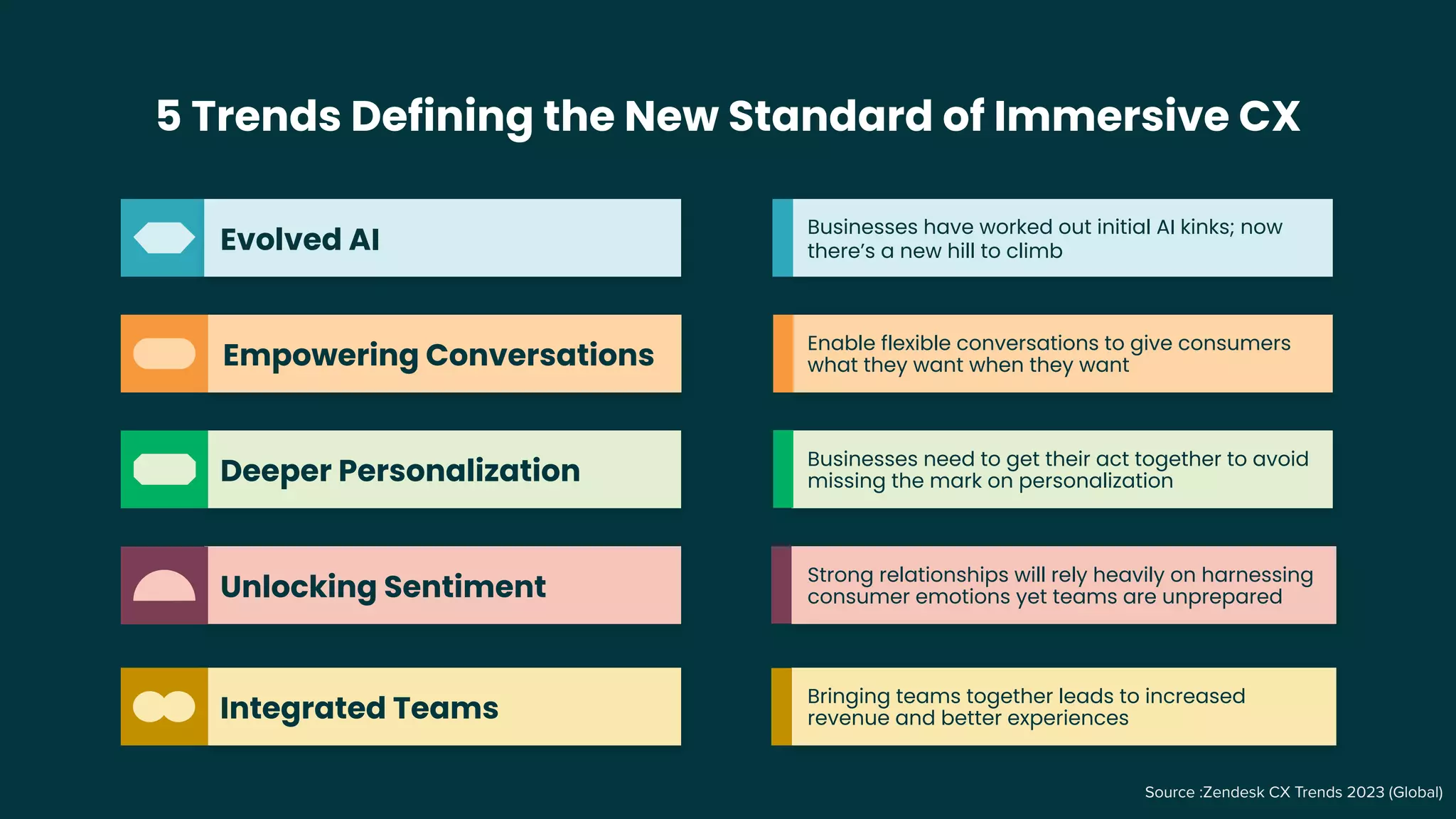 5 Trends Defining the New Standard of Immersive CX

Evolved AI

Businesses have worked out initial AI kinks; now there's a new hill to climb

Empowering Conversations

Enable flexible conversations to give consumers what they want when they want

Deeper Personalization

Businesses need to get their act together to avoid missing the mark on personalization

Unlocking Sentiment

Strong relationships will rely heavily on harnessing consumer emotions yet teams are unprepared

Integrated Teams

Bringing teams together leads to increased revenue and better experiences

Source :Zendesk CX Trends 2023 (Global)